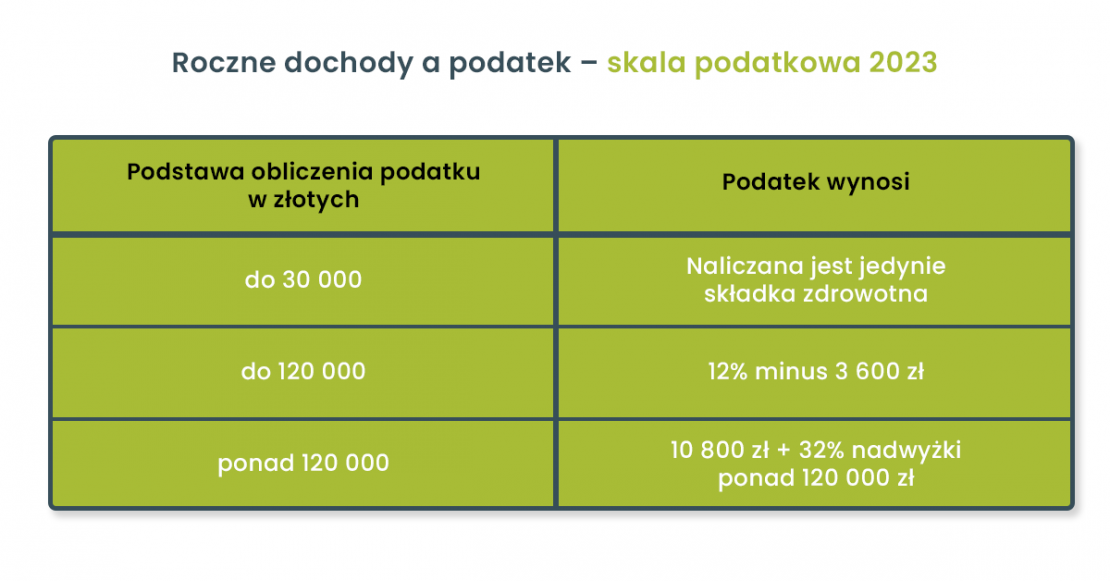 Roczne dochody a podatek – skala podatkowa 2023

| Podstawa obliczenia podatku w złotych | Podatek wynosi |
|---|---|
| do 30 000 | Naliczana jest jedynie składka zdrowotna |
| do 120 000 | 12% minus 3 600 zł |
| ponad 120 000 | 10 800 zł + 32% nadwyżki ponad 120 000 zł |